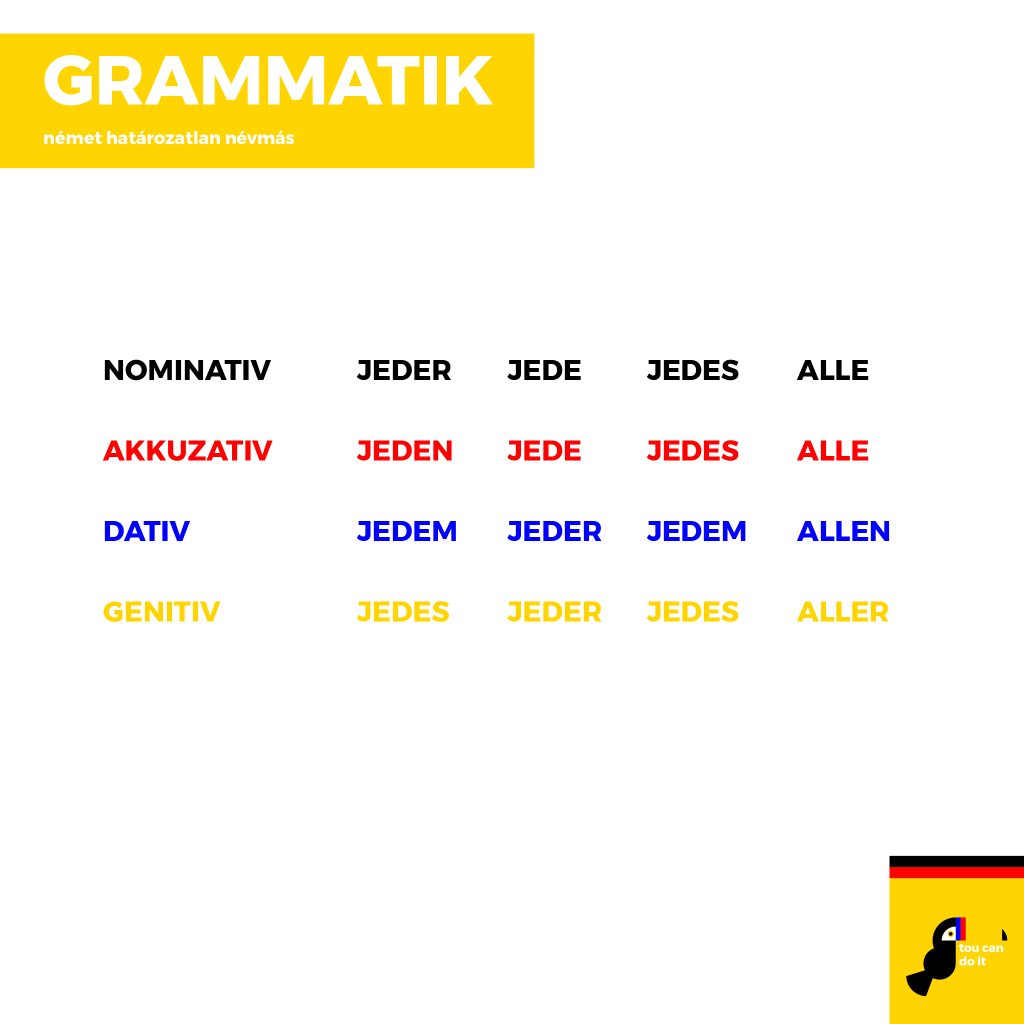 GRAMMATIK

német határozatlan névmás

| NOMINATIV | JEDER | JEDE | JEDES | ALLE |
|---|---|---|---|---|
| AKKUZATIV | JEDEN | JEDE | JEDES | ALLE |
| DATIV | JEDEM | JEDER | JEDEM | ALLEN |
| GENITIV | JEDES | JEDER | JEDES | ALLER |

tou can do it